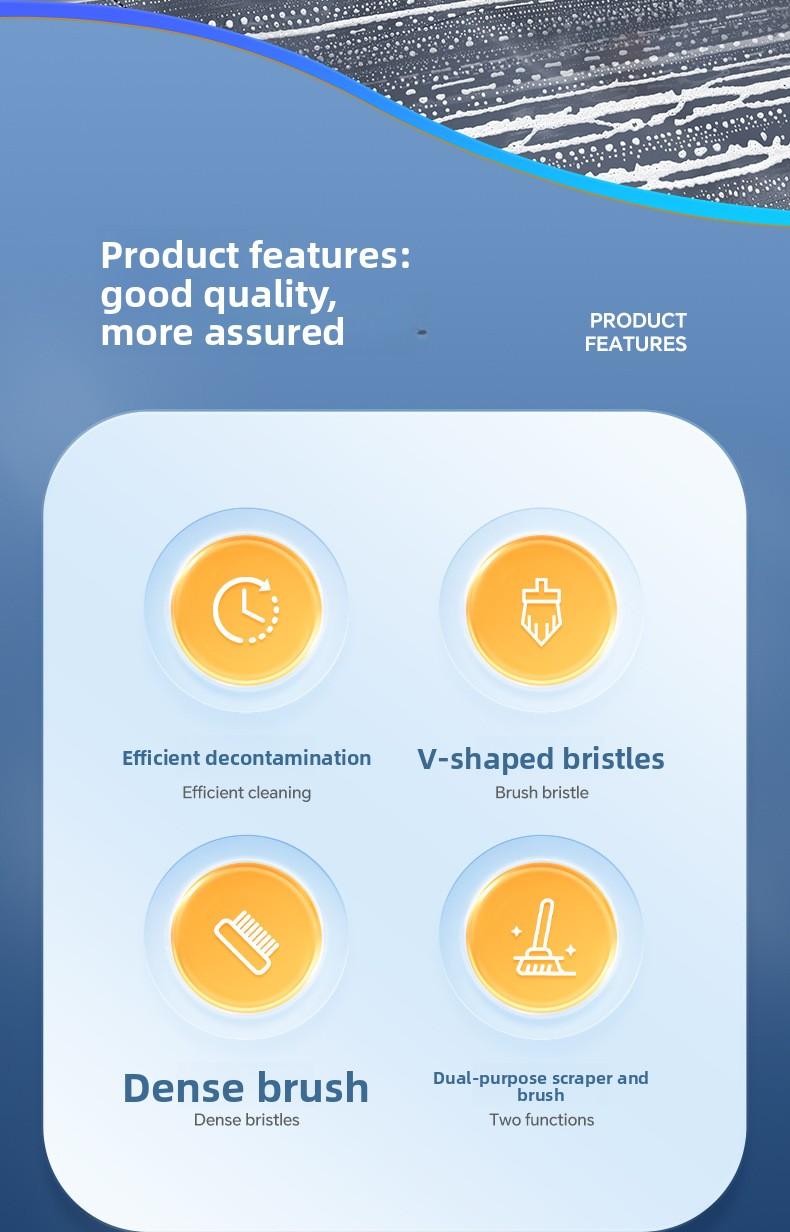 Product features:
good quality,
more assured

PRODUCT
FEATURES

Efficient decontamination
Efficient cleaning

V-shaped bristles
Brush bristle

Dense brush
Dense bristles

Dual-purpose scraper and brush
Two functions